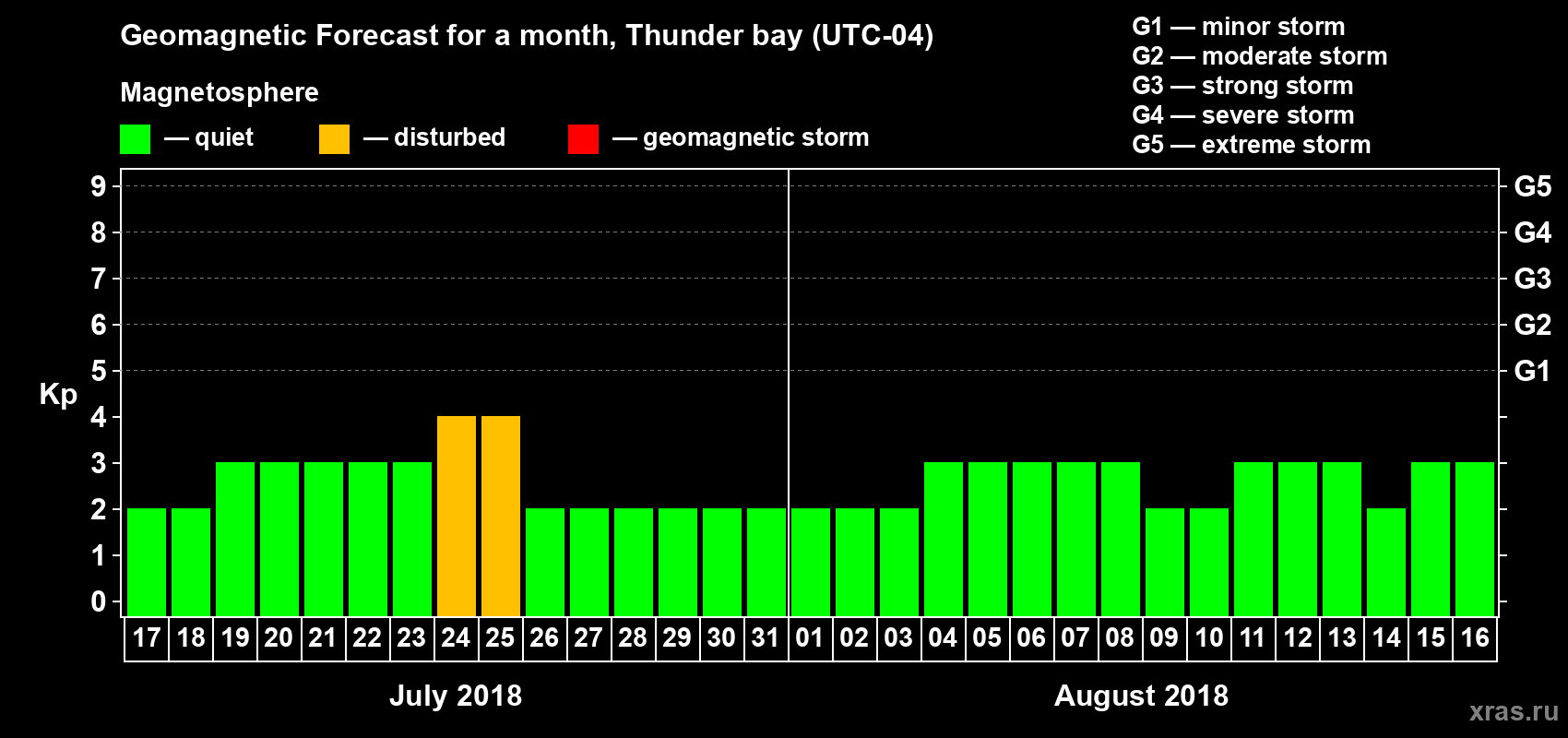 Geomagnetic Forecast for a month, Thunder bay (UTC-04)

Magnetosphere

— quiet — disturbed — geomagnetic storm

G1 — minor storm
G2 — moderate storm
G3 — strong storm
G4 — severe storm
G5 — extreme storm

Kp

9
8
7
6
5
4
3
2
1
0

G5
G4
G3
G2
G1

17 18 19 20 21 22 23 24 25 26 27 28 29 30 31 01 02 03 04 05 06 07 08 09 10 11 12 13 14 15 16

July 2018

August 2018

xras.ru